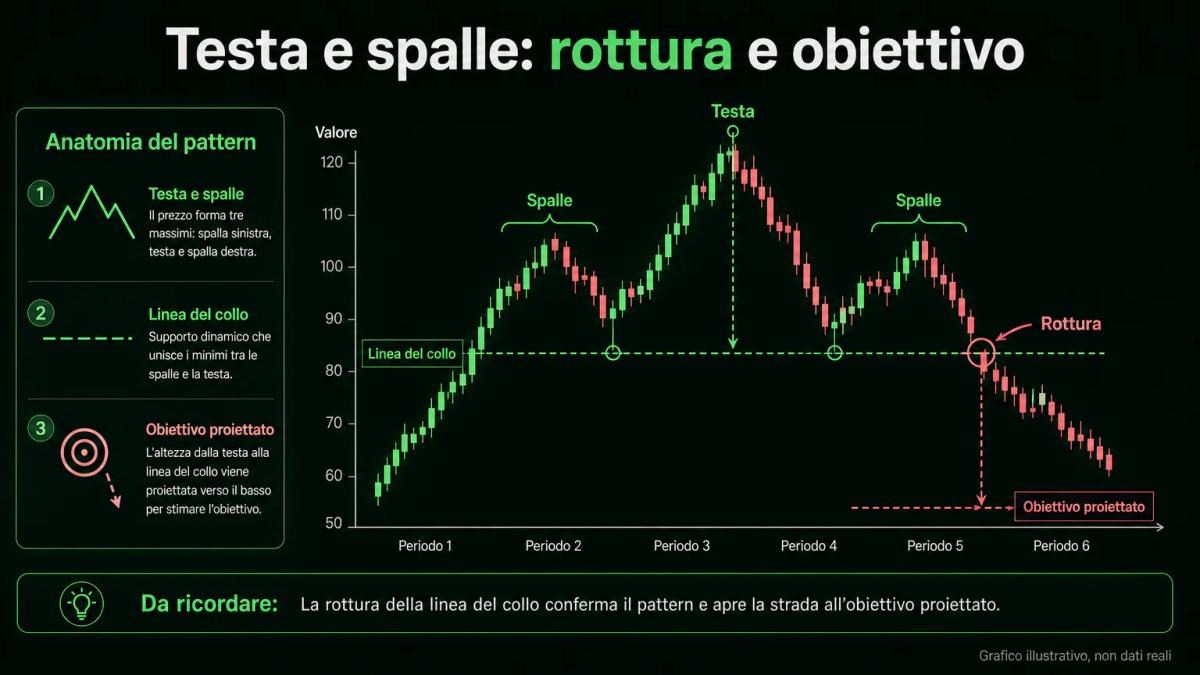 Testa e spalle: rottura e obiettivo

Anatomia del pattern

1
Testa e spalle
Il prezzo forma tre massimi: spalla sinistra, testa e spalla destra.

2
Linea del collo
Supporto dinamico che unisce i minimi tra le spalle e la testa.

3
Obiettivo proiettato
L'altezza dalla testa alla linea del collo viene proiettata verso il basso per stimare l'obiettivo.

Valore
120
110
100
90
80
70
60
50

Testa
Spalle
Spalle
Rottura
Linea del collo
Obiettivo proiettato

Periodo 1
Periodo 2
Periodo 3
Periodo 4
Periodo 5
Periodo 6

Da ricordare: La rottura della linea del collo conferma il pattern e apre la strada all'obiettivo proiettato.

Grafico illustrativo, non dati reali